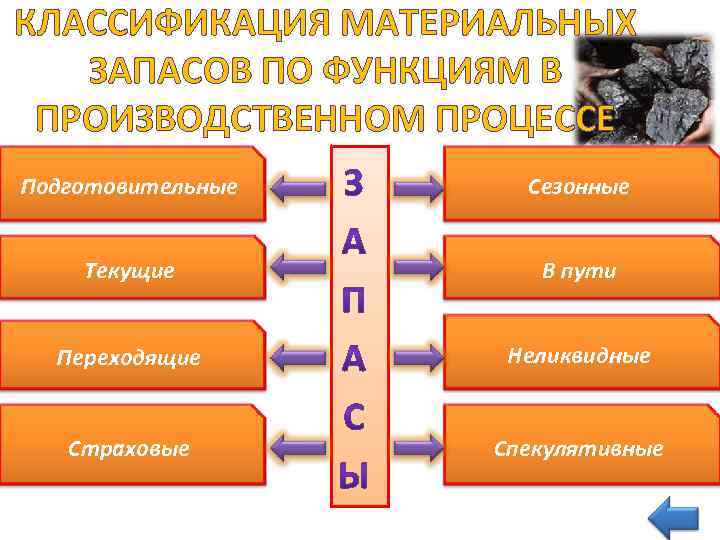 КЛАССИФИКАЦИЯ МАТЕРИАЛЬНЫХ ЗАПАСОВ ПО ФУНКЦИЯМ В ПРОИЗВОДСТВЕННОМ ПРОЦЕССЕ

Подготовительные

Текущие

Переходящие

Страховые

З
А
П
А
С
Ы

Сезонные

В пути

Неликвидные

Спекулятивные